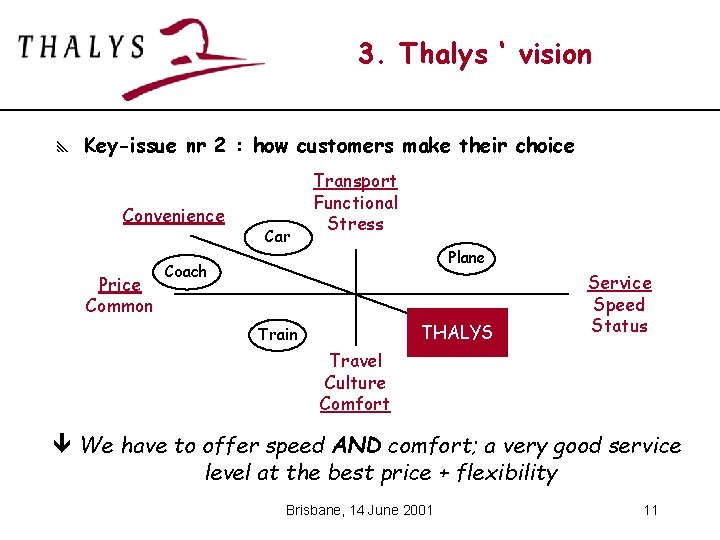 THALYS

3. Thalys ' vision

Key-issue nr 2 : how customers make their choice

Transport
Functional
Stress

Convenience

Car

Plane

Coach

Price
Common

Service
Speed
Status

Train

THALYS

Travel
Culture
Comfort

We have to offer speed AND comfort; a very good service level at the best price + flexibility

Brisbane, 14 June 2001

11